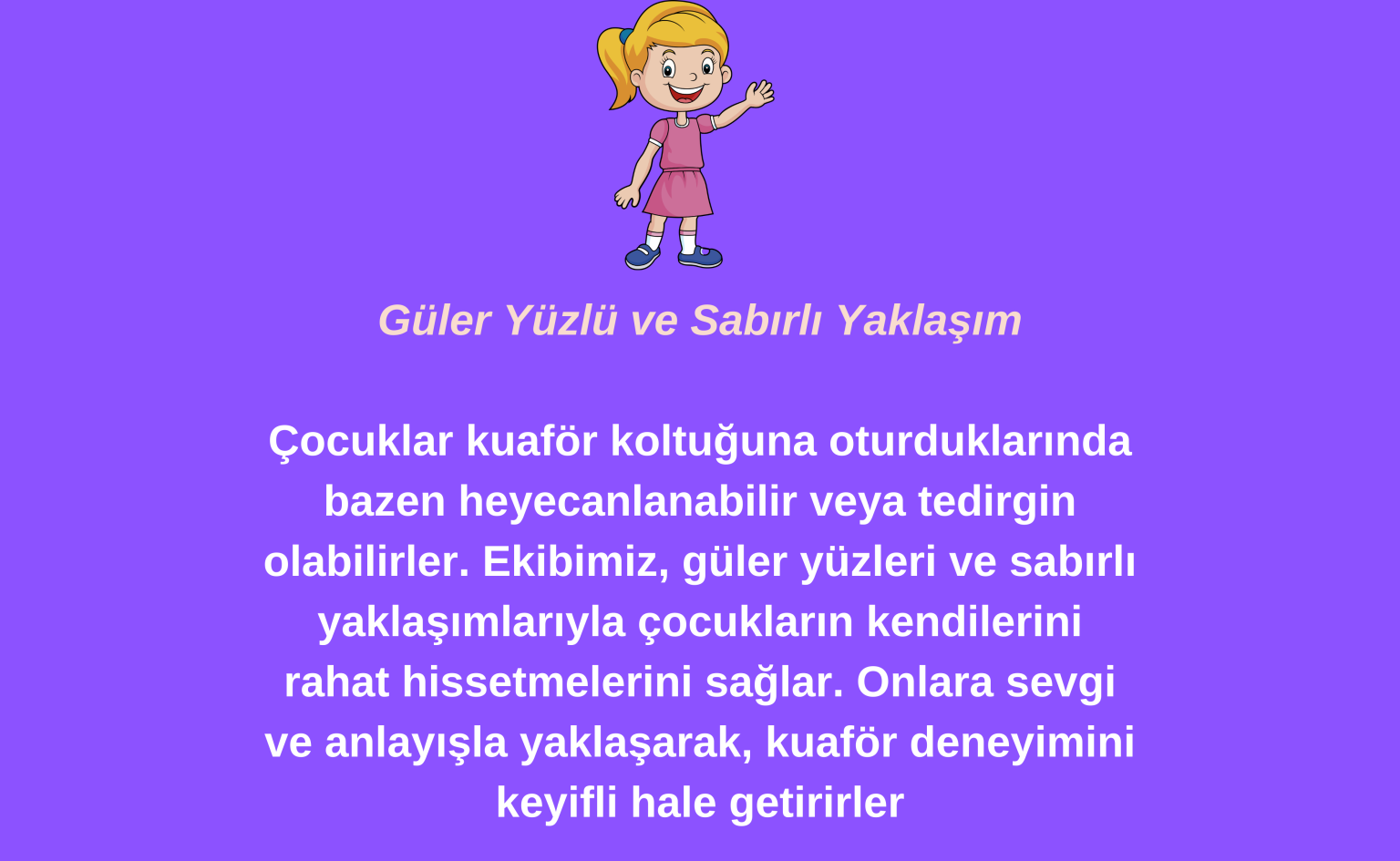 Güler Yüzlü ve Sabırlı Yaklaşım

Çocuklar kuaför koltuğuna oturduklarında bazen heyecanlanabilir veya tedirgin olabilirler. Ekibimiz, güler yüzleri ve sabırlı yaklaşımlarıyla çocukların kendilerini rahat hissetmelerini sağlar. Onlara sevgi ve anlayışla yaklaşarak, kuaför deneyimini keyifli hale getirirler